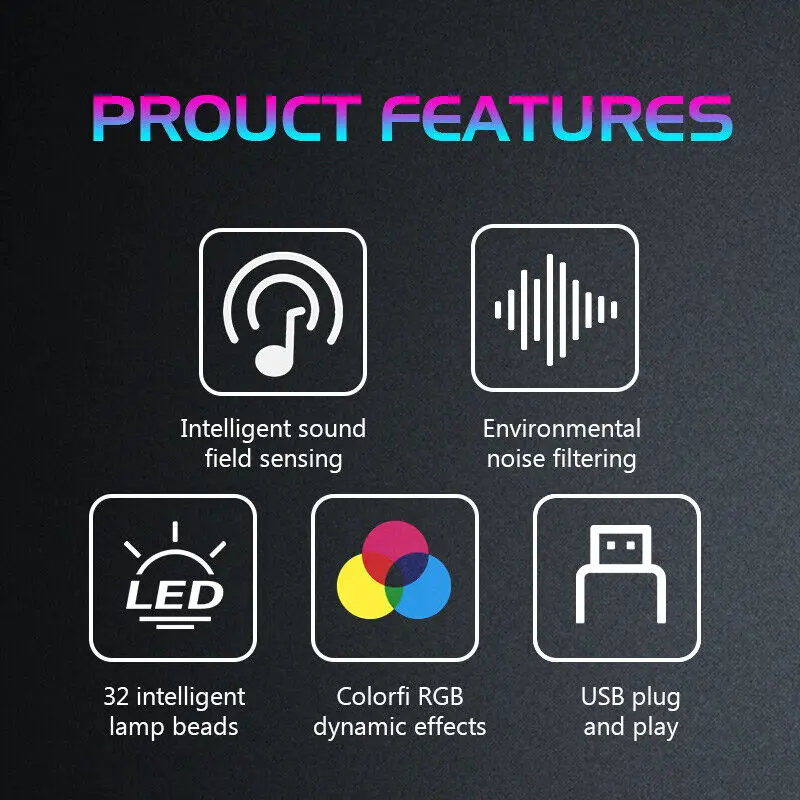 PROUCT FEATURES

Intelligent sound field sensing

Environmental noise filtering

LED

32 intelligent lamp beads

Colorfi RGB dynamic effects

USB plug and play